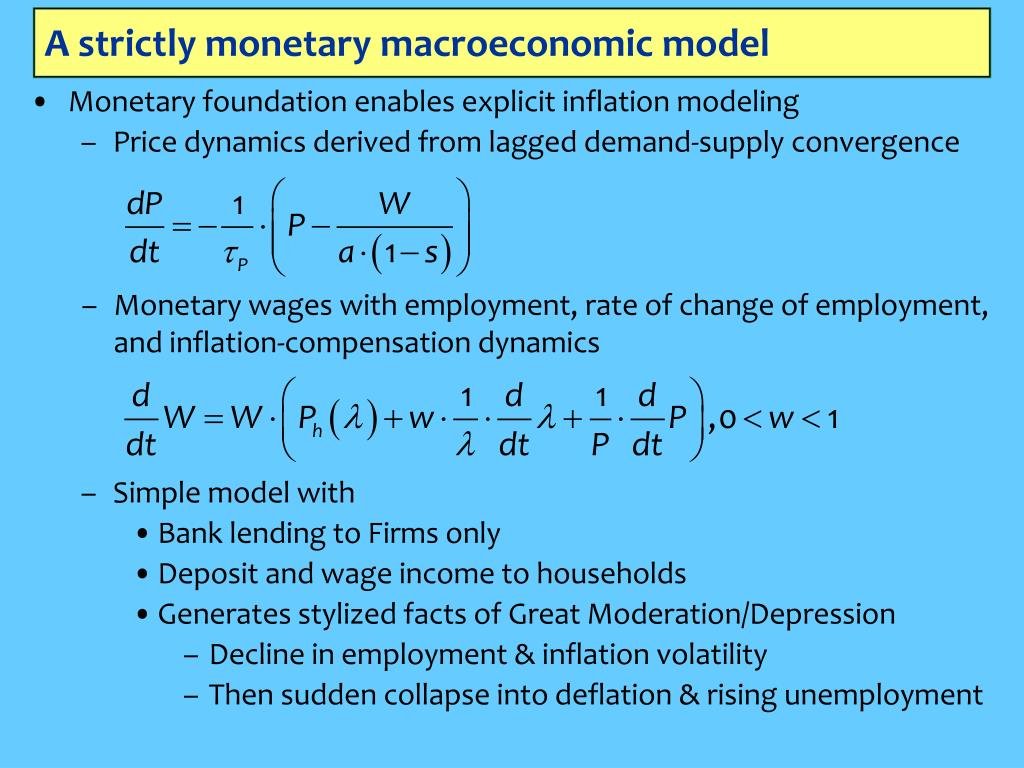 A strictly monetary macroeconomic model

• Monetary foundation enables explicit inflation modeling
 – Price dynamics derived from lagged demand-supply convergence

$\frac{dP}{dt} = -\frac{1}{\tau_P} \cdot \left( P - \frac{W}{a \cdot (1-s)} \right)$

 – Monetary wages with employment, rate of change of employment, and inflation-compensation dynamics

$\frac{d}{dt}W = W \cdot \left( P_h(\lambda) + w \cdot \frac{1}{\lambda} \cdot \frac{d}{dt}\lambda + \frac{1}{P} \cdot \frac{d}{dt}P \right), 0 < w < 1$

 – Simple model with
  • Bank lending to Firms only
  • Deposit and wage income to households
  • Generates stylized facts of Great Moderation/Depression
   – Decline in employment & inflation volatility
   – Then sudden collapse into deflation & rising unemployment